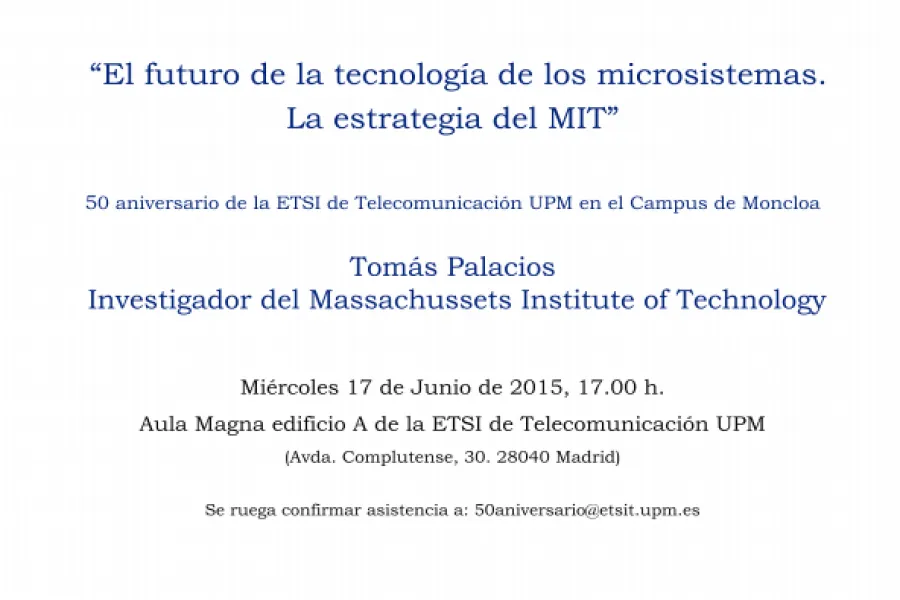 “El futuro de la tecnología de los microsistemas. La estrategia del MIT”

50 aniversario de la ETSI de Telecomunicación UPM en el Campus de Moncloa

Tomás Palacios
Investigador del Massachussets Institute of Technology

Miércoles 17 de Junio de 2015, 17.00 h.
Aula Magna edificio A de la ETSI de Telecomunicación UPM
(Avda. Complutense, 30. 28040 Madrid)

Se ruega confirmar asistencia a: 50aniversario@etsit.upm.es